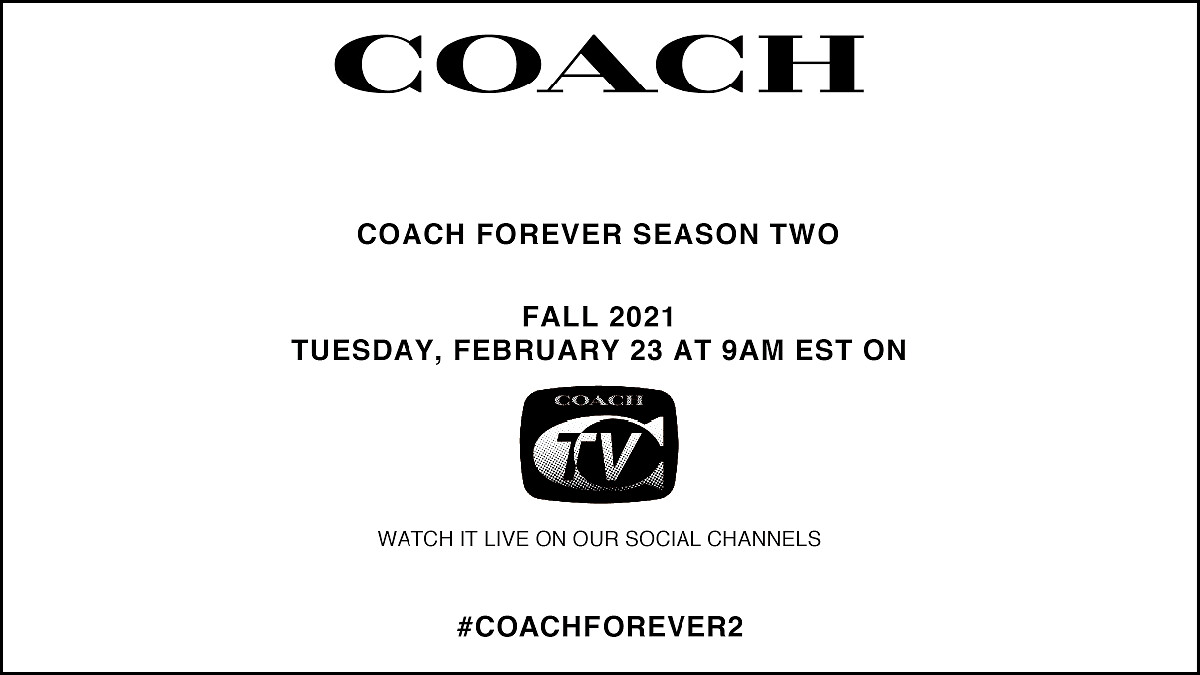 COACH

COACH FOREVER SEASON TWO

FALL 2021
TUESDAY, FEBRUARY 23 AT 9AM EST ON

COACH
TV

WATCH IT LIVE ON OUR SOCIAL CHANNELS

#COACHFOREVER2